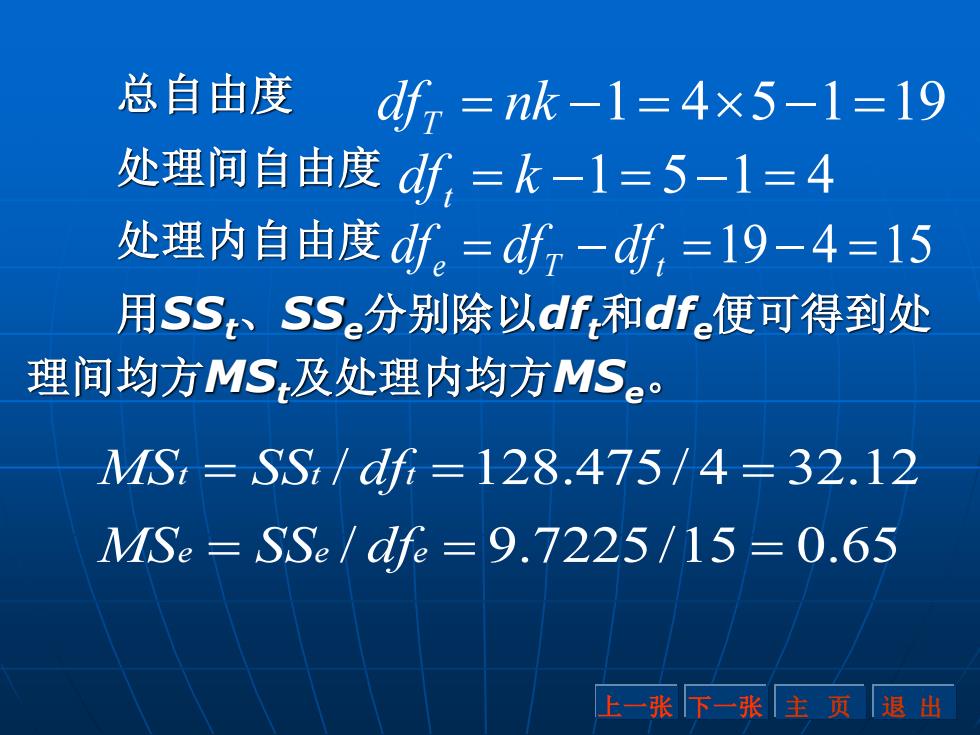 总自由度 $df_T = nk - 1 = 4 \times 5 - 1 = 19$

处理间自由度 $df_t = k - 1 = 5 - 1 = 4$

处理内自由度 $df_e = df_T - df_t = 19 - 4 = 15$

用$SS_t$、$SS_e$分别除以$df_t$和$df_e$便可得到处理间均方$MS_t$及处理内均方$MS_e$。

$MS_t = SS_t / df_t = 128.475 / 4 = 32.12$

$MS_e = SS_e / df_e = 9.7225 / 15 = 0.65$

上一张 下一张 主 页 退 出